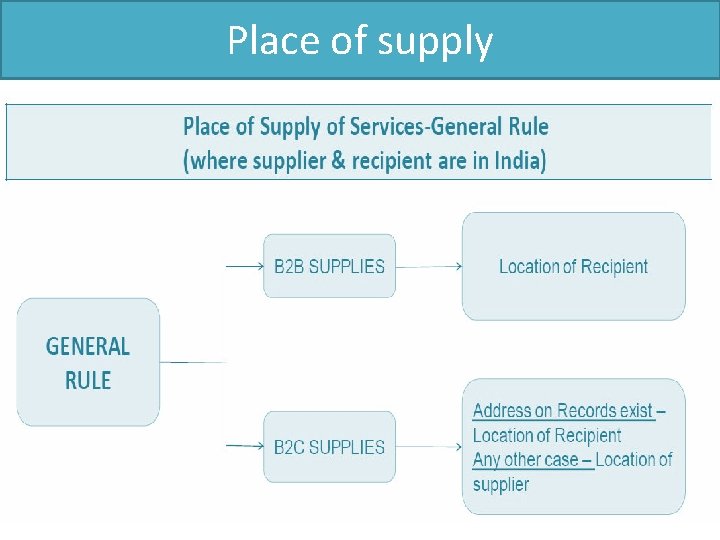 Place of supply

Place of Supply of Services-General Rule
(where supplier & recipient are in India)

GENERAL RULE

B2B SUPPLIES

Location of Recipient

B2C SUPPLIES

Address on Records exist – Location of Recipient
Any other case – Location of supplier